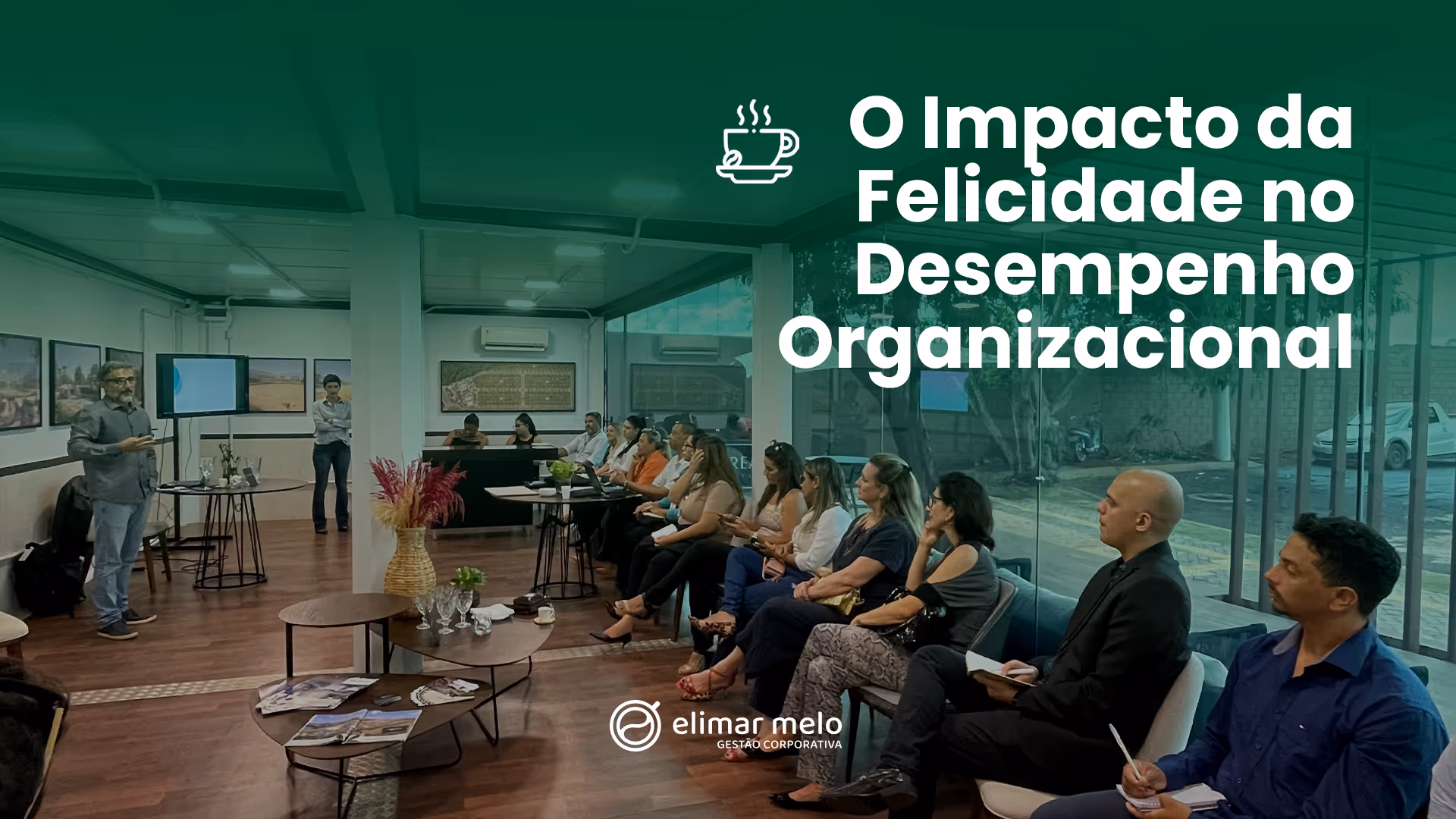 O Impacto da Felicidade no Desempenho Organizacional

elimar melo
GESTÃO CORPORATIVA